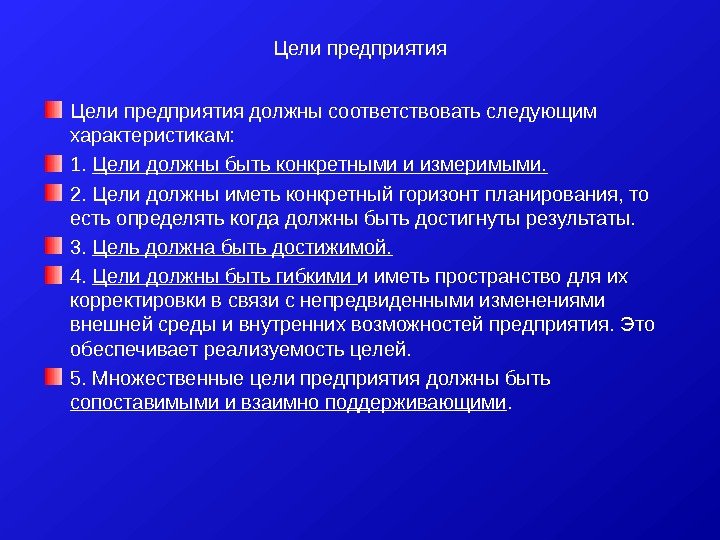 Цели предприятия

Цели предприятия должны соответствовать следующим характеристикам:

1. Цели должны быть конкретными и измеримыми.

2. Цели должны иметь конкретный горизонт планирования, то есть определять когда должны быть достигнуты результаты.

3. Цель должна быть достижимой.

4. Цели должны быть гибкими и иметь пространство для их корректировки в связи с непредвиденными изменениями внешней среды и внутренних возможностей предприятия. Это обеспечивает реализуемость целей.

5. Множественные цели предприятия должны быть сопоставимыми и взаимно поддерживающими.